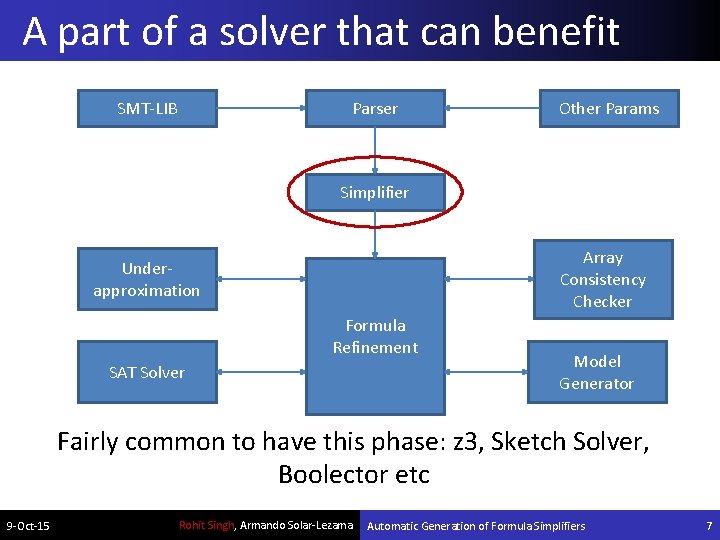 A part of a solver that can benefit

SMT-LIB

Parser

Other Params

Simplifier

Under-approximation

Formula Refinement

Array Consistency Checker

SAT Solver

Model Generator

Fairly common to have this phase: z3, Sketch Solver, Boolector etc

9-Oct-15

Rohit Singh, Armando Solar-Lezama

Automatic Generation of Formula Simplifiers

7